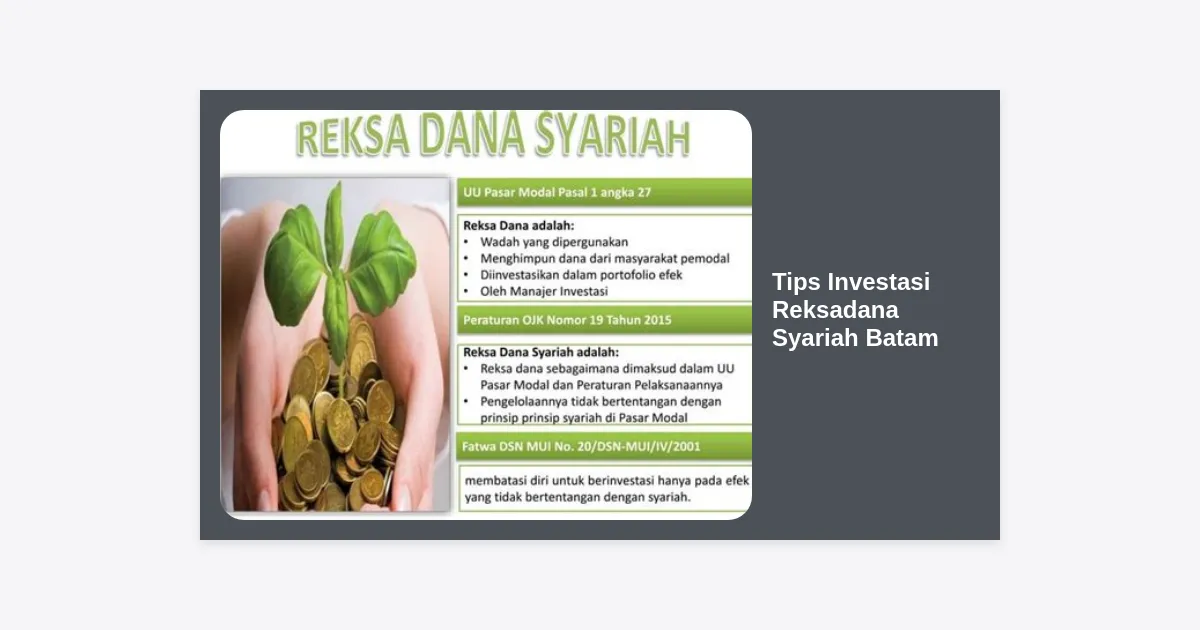 REKSA DANA SYARIAH

UU Pasar Modal Pasal 1 angka 27

Reksa Dana adalah:
• Wadah yang dipergunakan
• Menghimpun dana dari masyarakat pemodal
• Diinvestasikan dalam portofolio efek
• Oleh Manajer Investasi

Peraturan OJK Nomor 19 Tahun 2015

Reksa Dana Syariah adalah:
• Reksa dana sebagaimana dimaksud dalam UU Pasar Modal dan Peraturan Pelaksanaannya
• Pengelolaannya tidak bertentangan dengan prinsip prinsip syariah di Pasar Modal

Fatwa DSN MUI No. 20/DSN-MUI/IV/2001

membatasi diri untuk berinvestasi hanya pada efek yang tidak bertentangan dengan syariah.

Tips Investasi Reksadana Syariah Batam